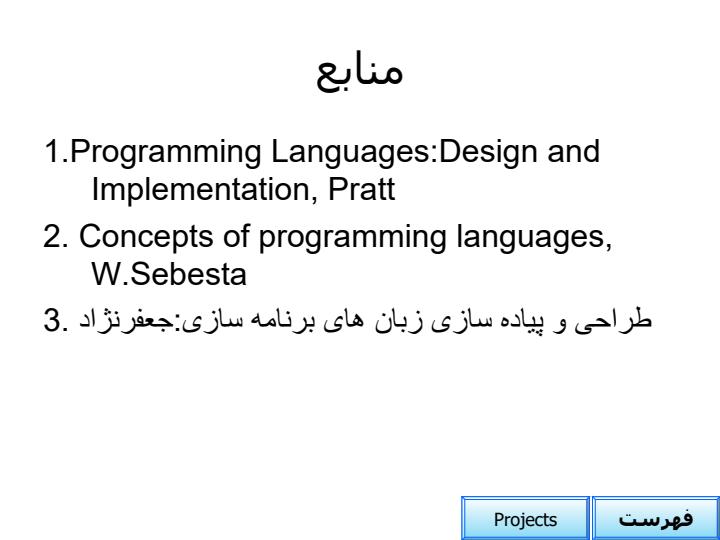 منابع

1.Programming Languages:Design and Implementation, Pratt

2. Concepts of programming languages, W.Sebesta

3. طراحی و پیاده سازی زبان های برنامه سازی:جعفرنژاد

Projects

فهرست